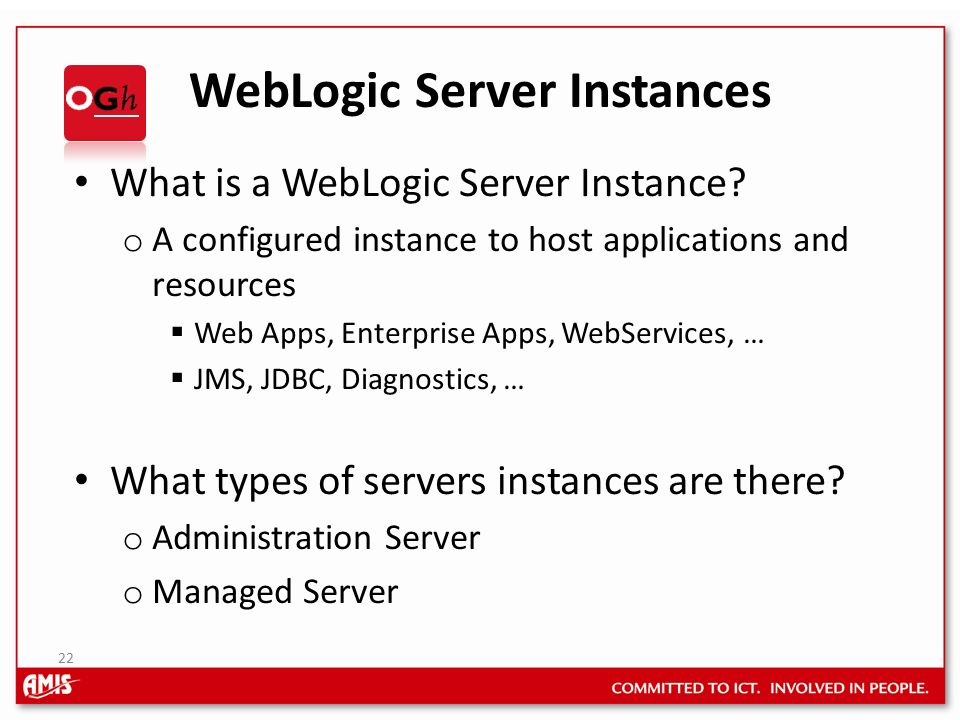 OGh

WebLogic Server Instances

• What is a WebLogic Server Instance?
  o A configured instance to host applications and resources
    ▪ Web Apps, Enterprise Apps, WebServices, …
    ▪ JMS, JDBC, Diagnostics, …

• What types of servers instances are there?
  o Administration Server
  o Managed Server

22

AMIS

COMMITTED TO ICT. INVOLVED IN PEOPLE.